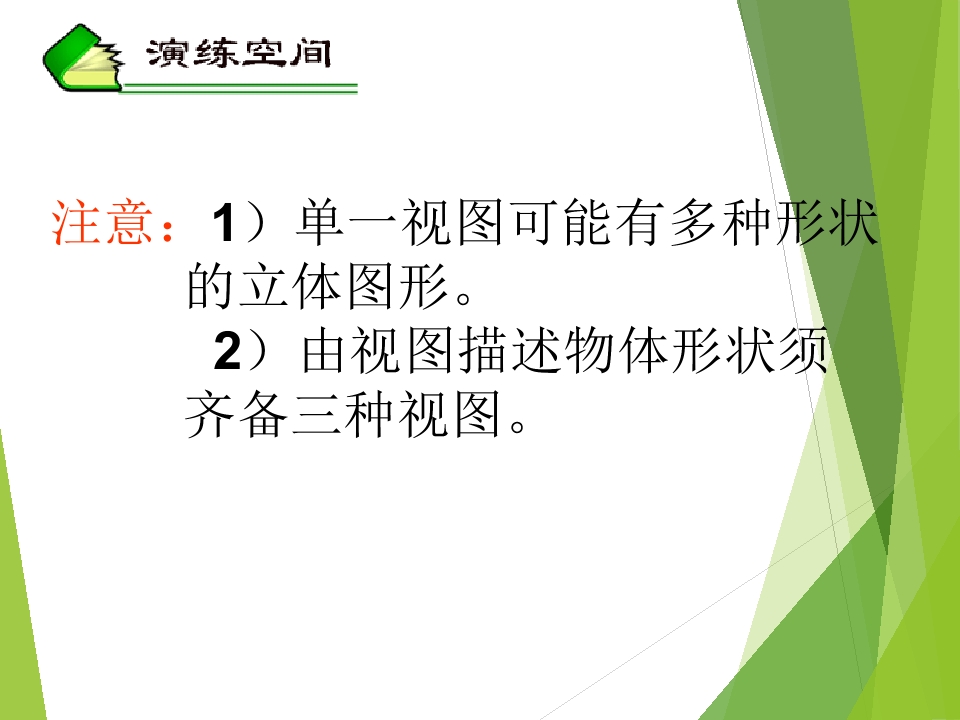 演练空间

注意：1）单一视图可能有多种形状的立体图形。
2）由视图描述物体形状须齐备三种视图。